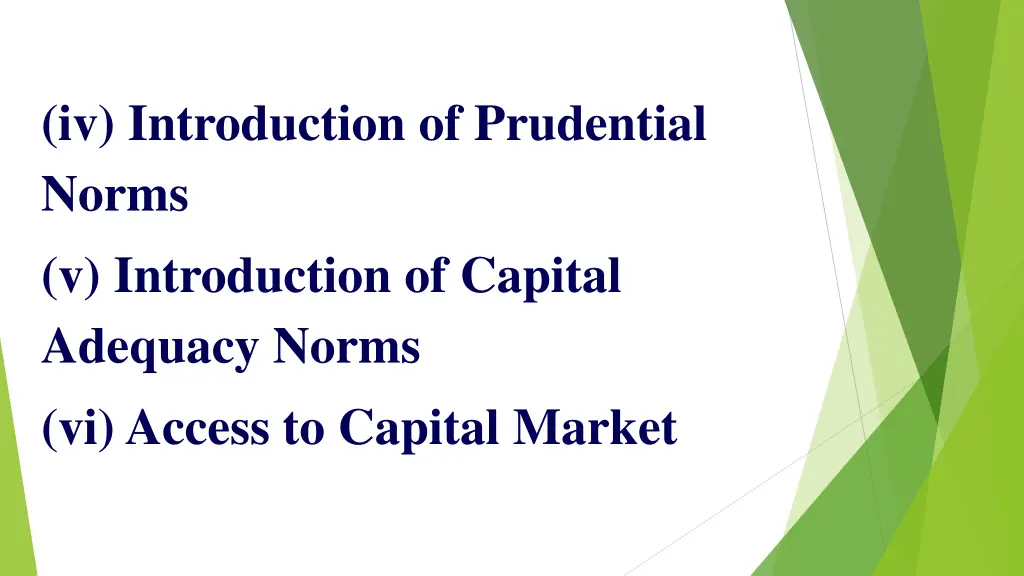 (iv) Introduction of Prudential Norms

(v) Introduction of Capital Adequacy Norms

(vi) Access to Capital Market